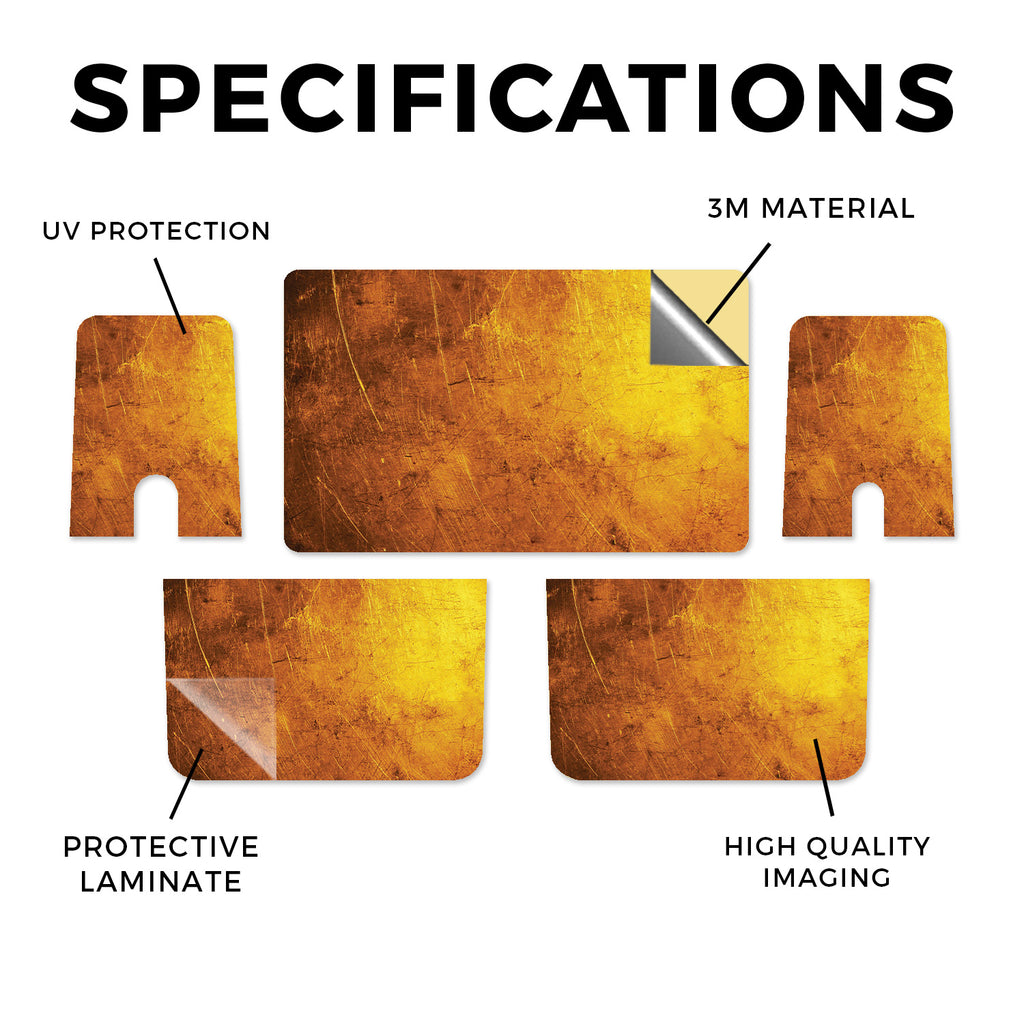 SPECIFICATIONS

UV PROTECTION

3M MATERIAL

PROTECTIVE LAMINATE

HIGH QUALITY IMAGING